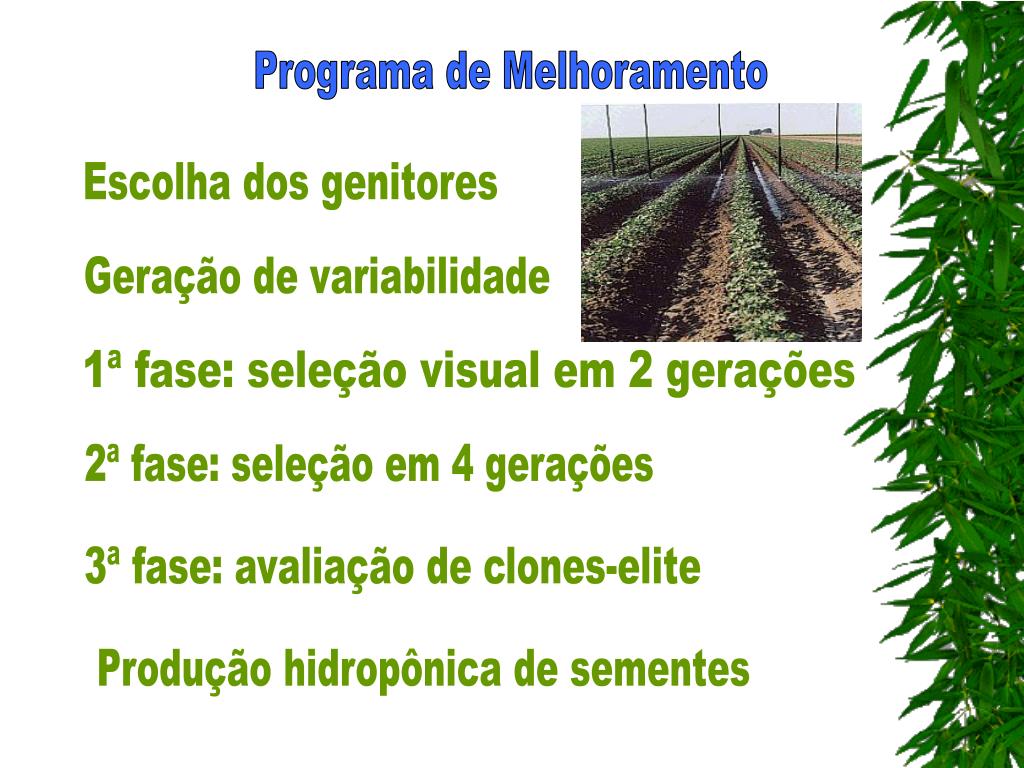 Programa de Melhoramento

Escolha dos genitores

Geração de variabilidade

1ª fase: seleção visual em 2 gerações

2ª fase: seleção em 4 gerações

3ª fase: avaliação de clones-elite

Produção hidropônica de sementes